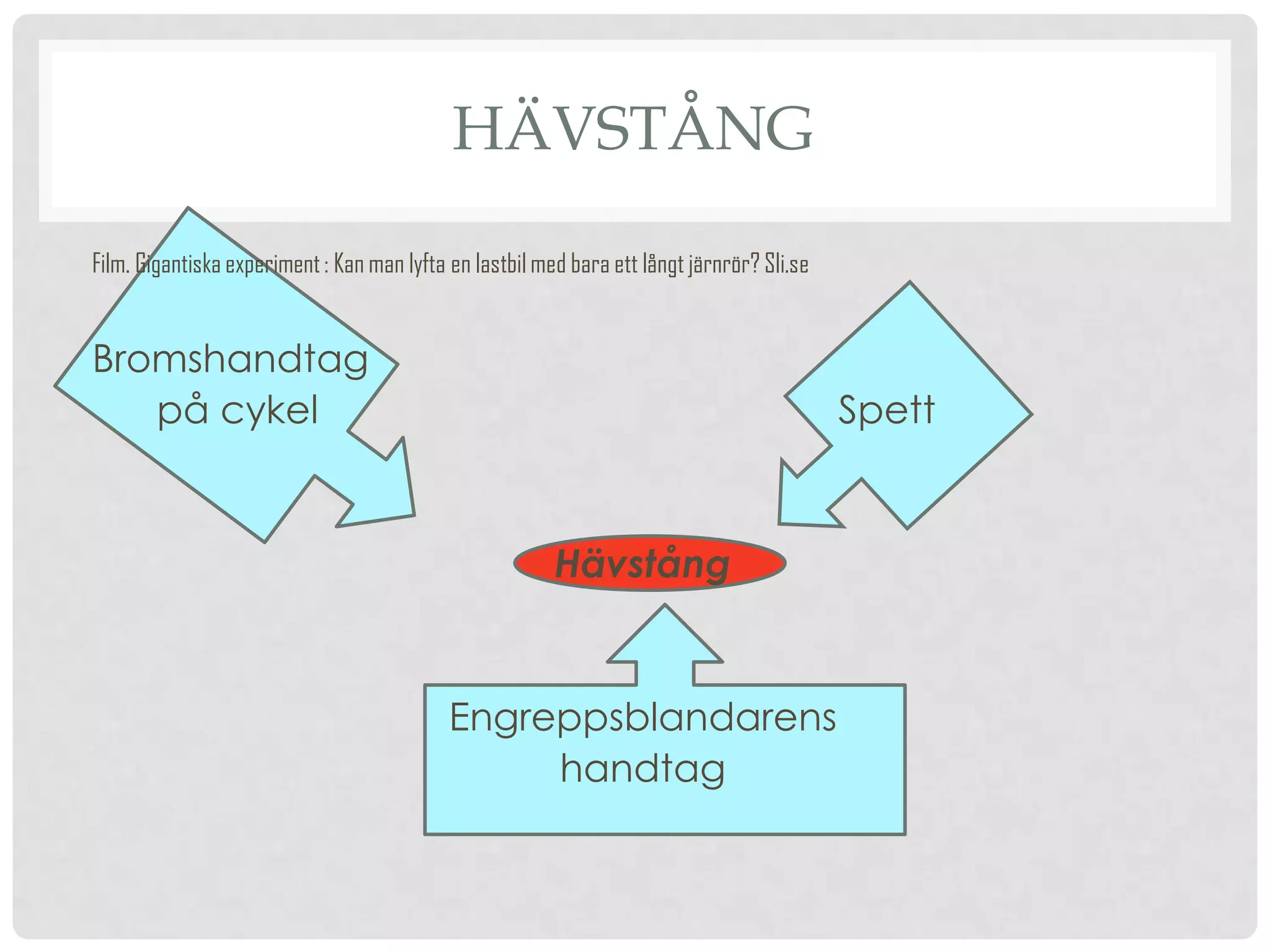 HÄVSTÅNG

Film. Gigantiska experiment : Kan man lyfta en lastbil med bara ett långt järnrör? Sli.se

Bromshandtag på cykel

Spett

Hävstång

Engreppsblandarens handtag